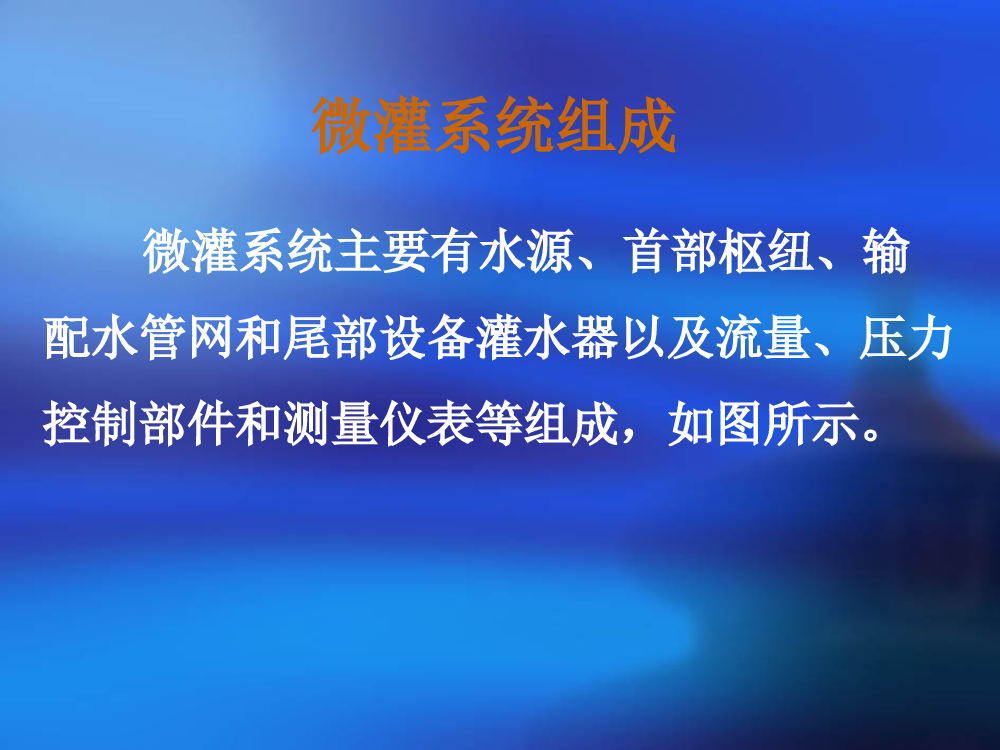 微灌系统组成

微灌系统主要有水源、首部枢纽、输配水管网和尾部设备灌水器以及流量、压力控制部件和测量仪表等组成，如图所示。